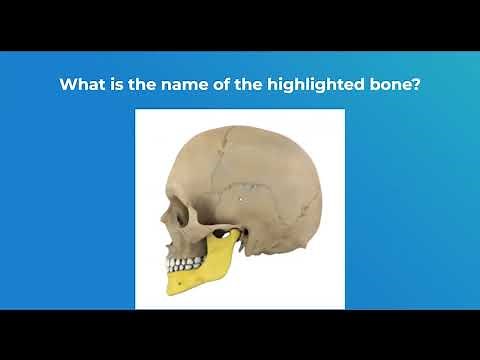 What is the name of the highlighted bone?